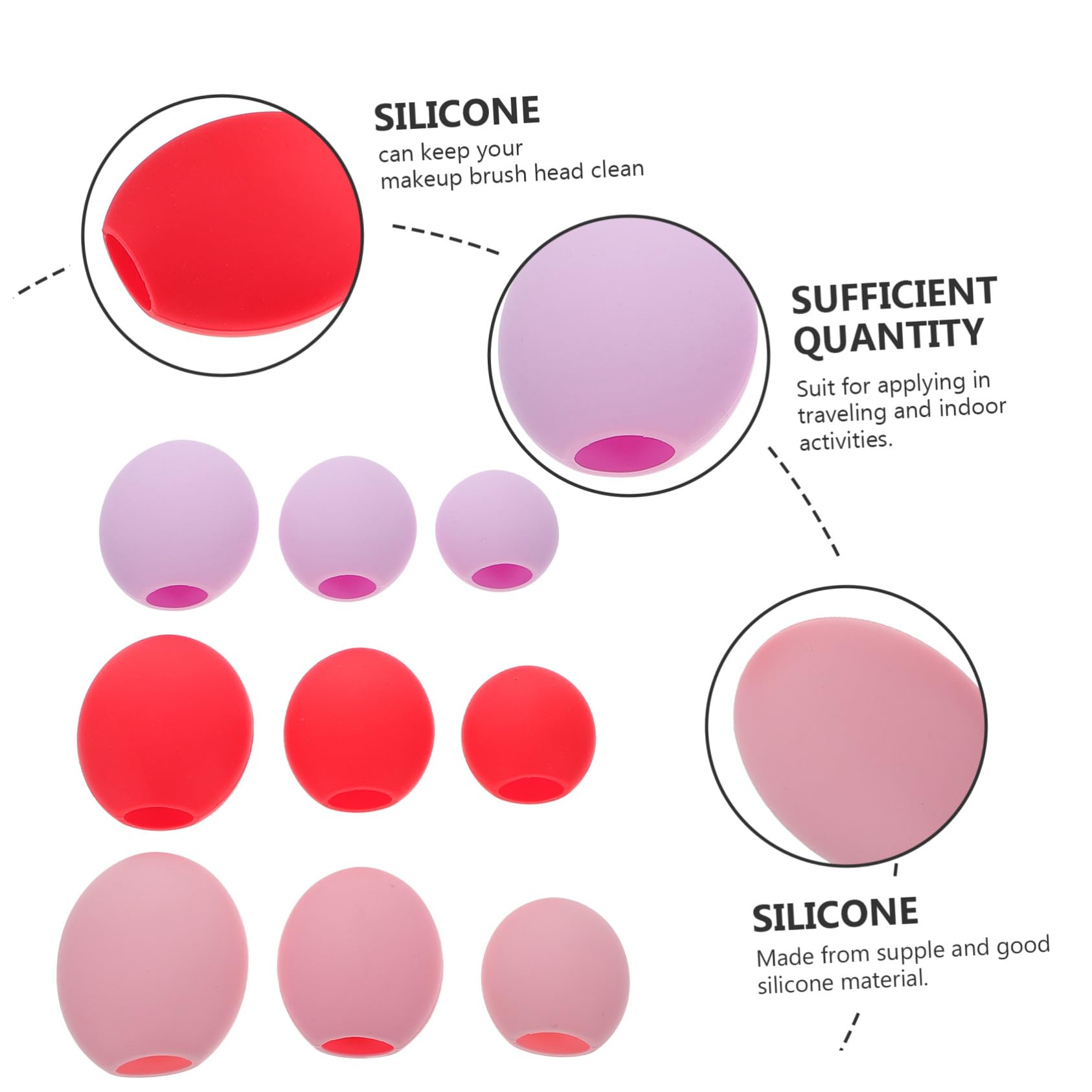 SILICONE
can keep your makeup brush head clean

SUFFICIENT QUANTITY
Suit for applying in traveling and indoor activities.

SILICONE
Made from supple and good silicone material.